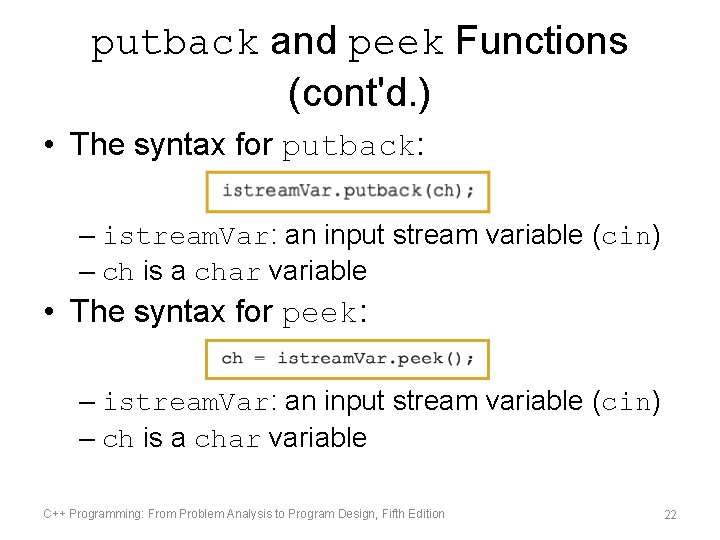 putback and peek Functions (cont'd.)

• The syntax for putback:

istreamVar.putback(ch);

– istreamVar: an input stream variable (cin)
– ch is a char variable

• The syntax for peek:

ch = istreamVar.peek();

– istreamVar: an input stream variable (cin)
– ch is a char variable

C++ Programming: From Problem Analysis to Program Design, Fifth Edition

22